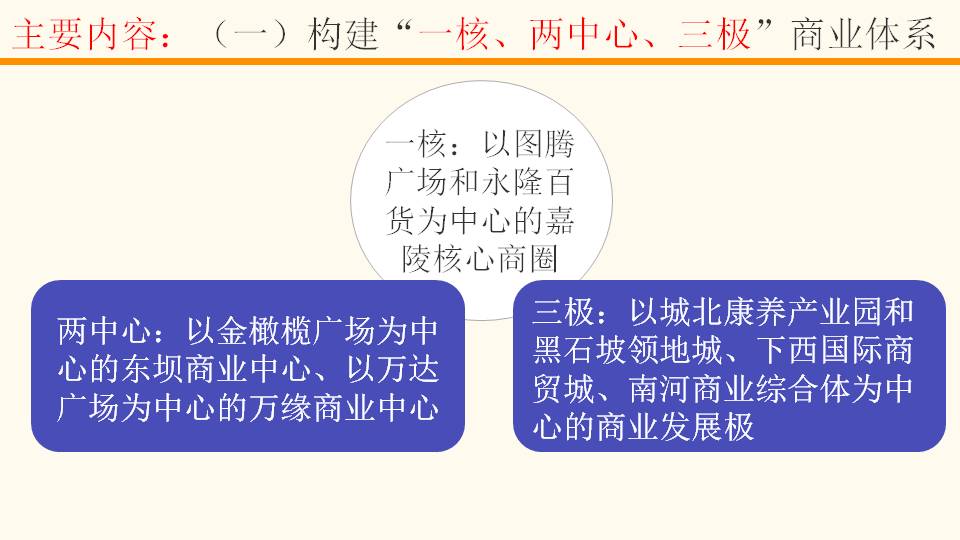 主要内容：（一）构建“一核、两中心、三极”商业体系

一核：以图腾广场和永隆百货为中心的嘉陵核心商圈

两中心：以金橄榄广场为中心的东坝商业中心、以万达广场为中心的万缘商业中心

三极：以城北康养产业园和黑石坡领地城、下西国际商贸城、南河商业综合体为中心的商业发展极